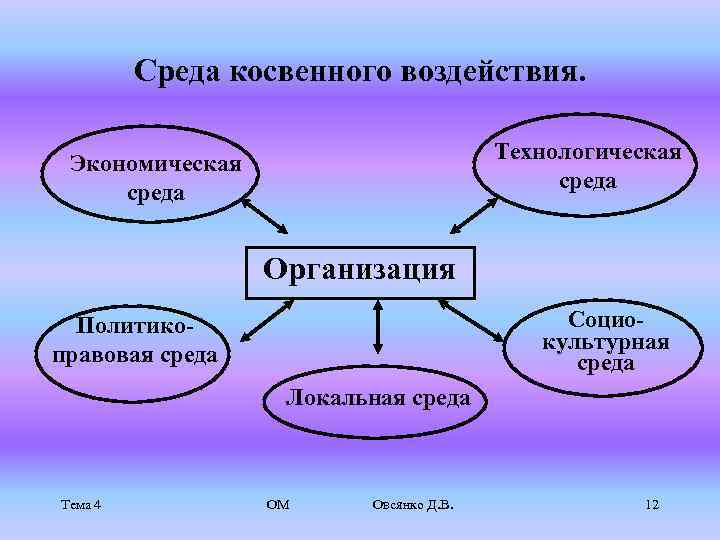 Среда косвенного воздействия.

Экономическая среда

Технологическая среда

Организация

Политико-правовая среда

Социо-культурная среда

Локальная среда

Тема 4

ОМ

Овсянко Д.В.

12